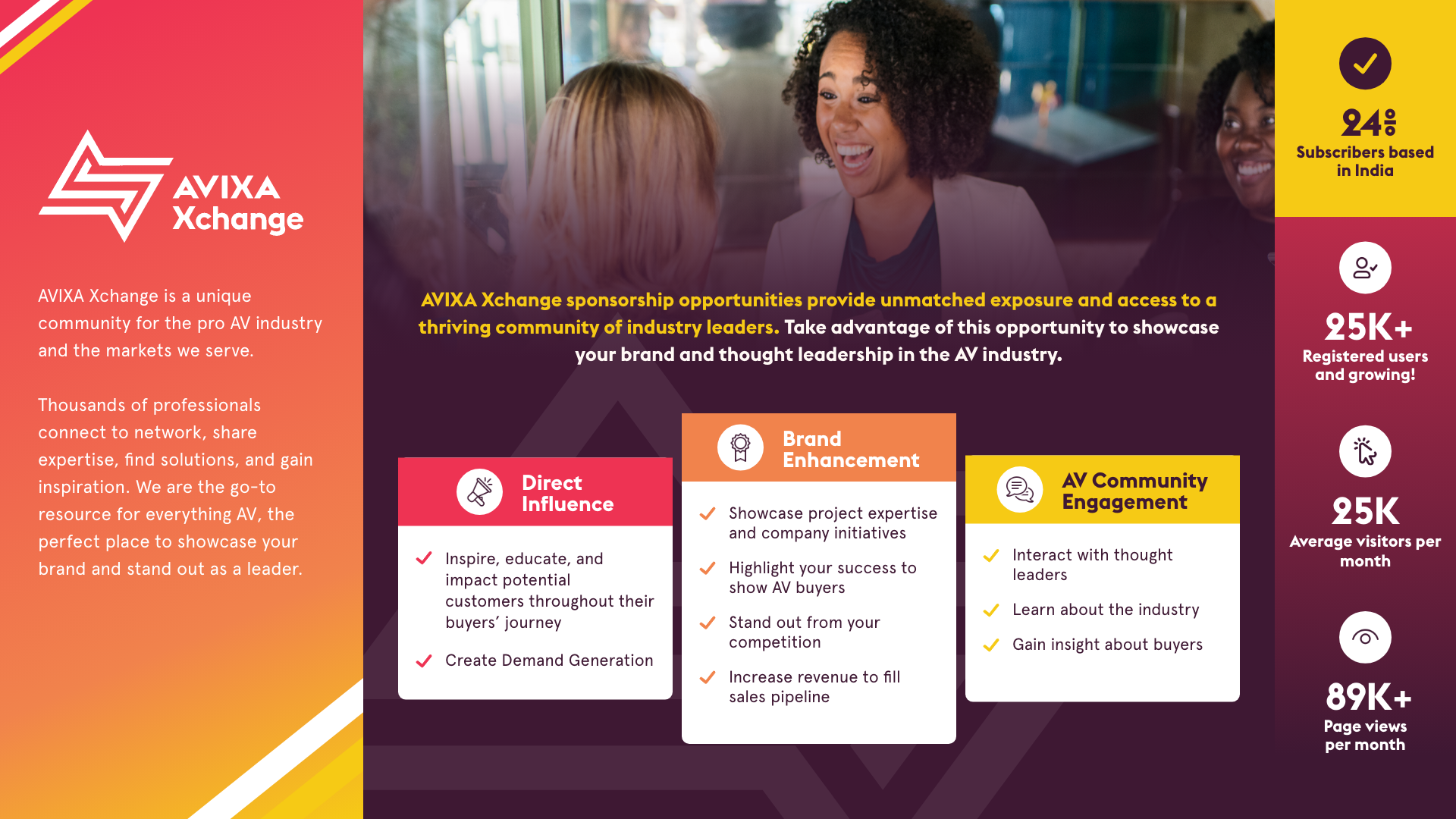 AVIXA Xchange

AVIXA Xchange is a unique community for the pro AV industry and the markets we serve.

Thousands of professionals connect to network, share expertise, find solutions, and gain inspiration. We are the go-to resource for everything AV, the perfect place to showcase your brand and stand out as a leader.

AVIXA Xchange sponsorship opportunities provide unmatched exposure and access to a thriving community of industry leaders. Take advantage of this opportunity to showcase your brand and thought leadership in the AV industry.

Direct Influence

Inspire, educate, and impact potential customers throughout their buyers' journey

Create Demand Generation

Brand Enhancement

Showcase project expertise and company initiatives

Highlight your success to show AV buyers

Stand out from your competition

Increase revenue to fill sales pipeline

AV Community Engagement

Interact with thought leaders

Learn about the industry

Gain insight about buyers

24%
Subscribers based in India

25K+
Registered users and growing!

25K
Average visitors per month

89K+
Page views per month